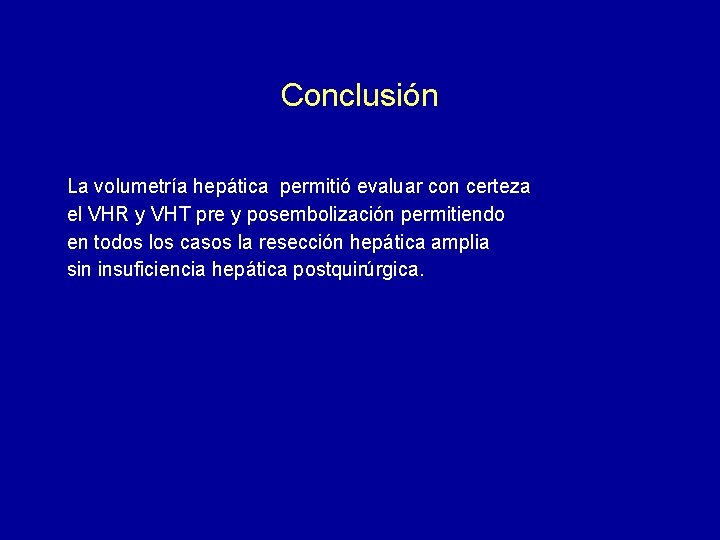 Conclusión

La volumetría hepática permitió evaluar con certeza el VHR y VHT pre y posembolización permitiendo en todos los casos la resección hepática amplia sin insuficiencia hepática postquirúrgica.